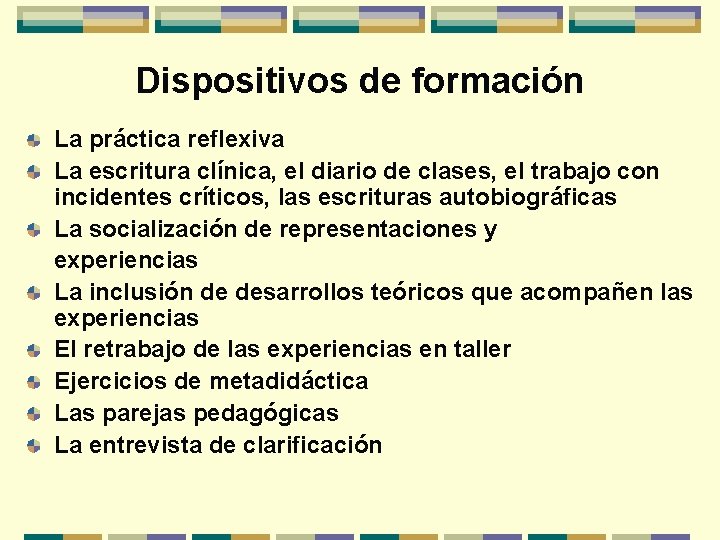 Dispositivos de formación

La práctica reflexiva

La escritura clínica, el diario de clases, el trabajo con incidentes críticos, las escrituras autobiográficas

La socialización de representaciones y experiencias

La inclusión de desarrollos teóricos que acompañen las experiencias

El retrabajo de las experiencias en taller

Ejercicios de metadidáctica

Las parejas pedagógicas

La entrevista de clarificación